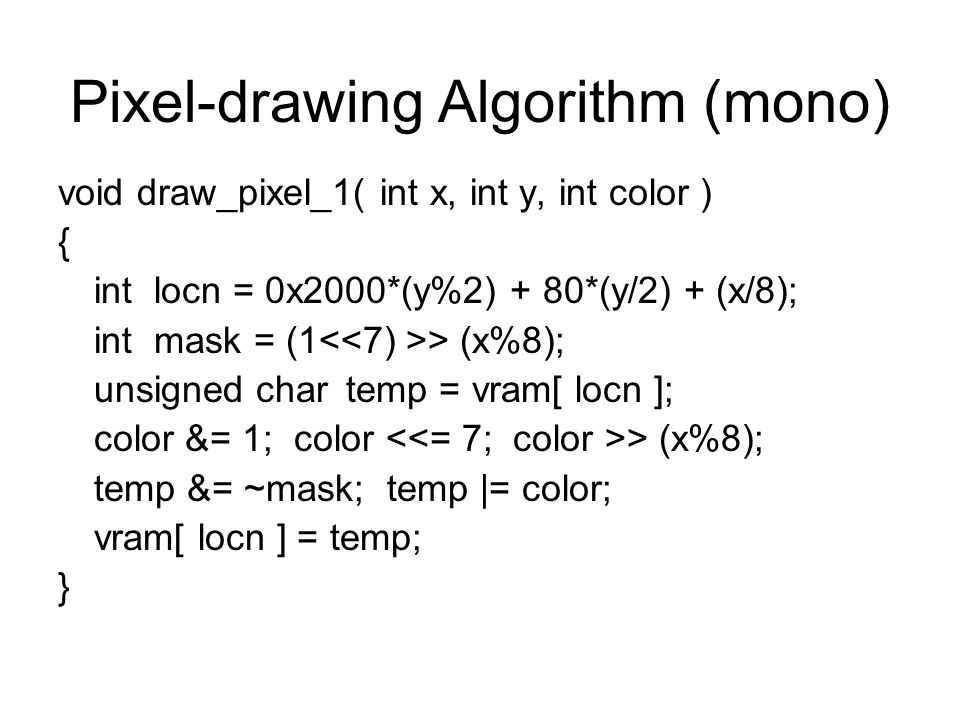 Pixel-drawing Algorithm (mono)

void draw_pixel_1( int x, int y, int color )
{
int locn = 0x2000*(y%2) + 80*(y/2) + (x/8);
int mask = (1<<7) >> (x%8);
unsigned char temp = vram[ locn ];
color &= 1; color <<= 7; color >> (x%8);
temp &= ~mask; temp |= color;
vram[ locn ] = temp;
}